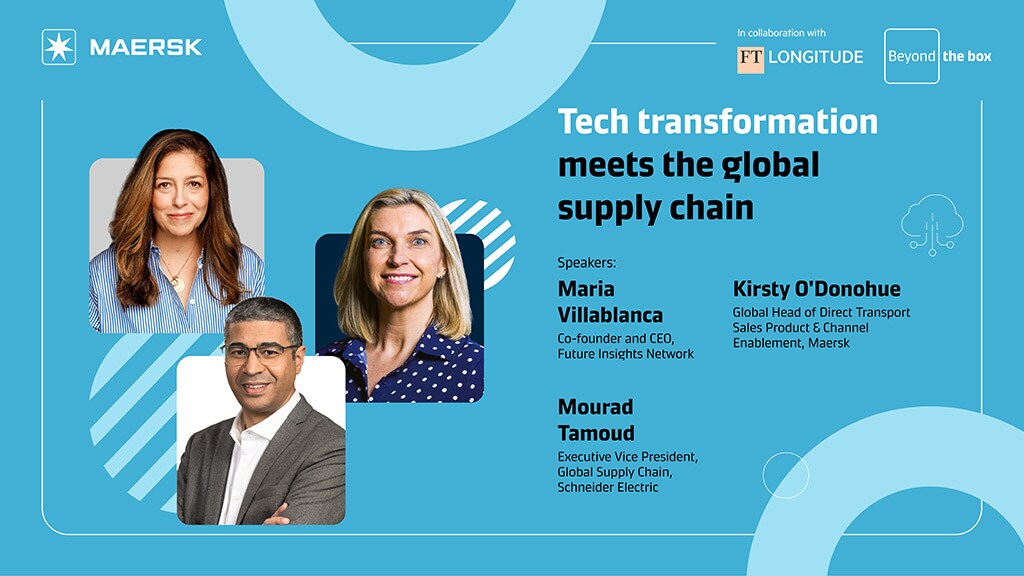 MAERSK

In collaboration with

FT LONGITUDE

Beyond the box

Tech transformation meets the global supply chain

Speakers:

Maria Villablanca
Co-founder and CEO, Future Insights Network

Kirsty O'Donohue
Global Head of Direct Transport Sales Product & Channel Enablement, Maersk

Mourad Tamoud
Executive Vice President, Global Supply Chain, Schneider Electric